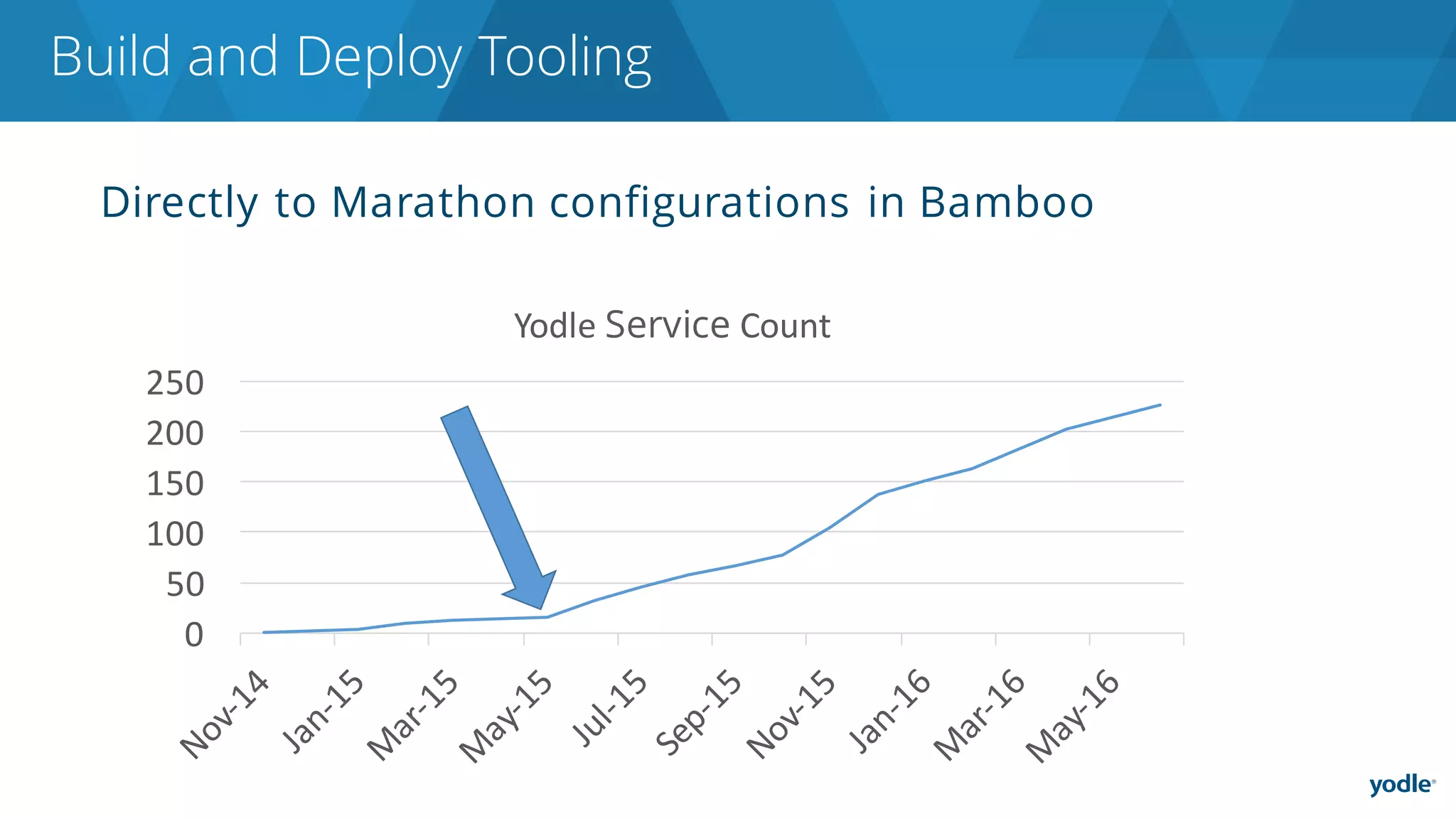 Build and Deploy Tooling

Directly to Marathon configurations in Bamboo

Yodle Service Count

250
200
150
100
50
0

Nov-14
Jan-15
Mar-15
May-15
Jul-15
Sep-15
Nov-15
Jan-16
Mar-16
May-16

yodle®